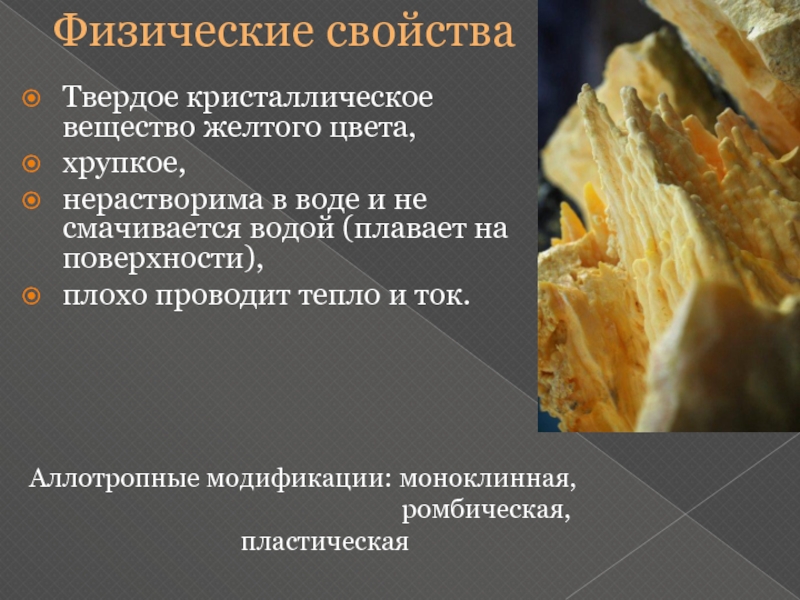 Физические свойства

Твердое кристаллическое вещество желтого цвета,

хрупкое,

нерастворима в воде и не смачивается водой (плавает на поверхности),

плохо проводит тепло и ток.

Аллотропные модификации: моноклинная, ромбическая, пластическая